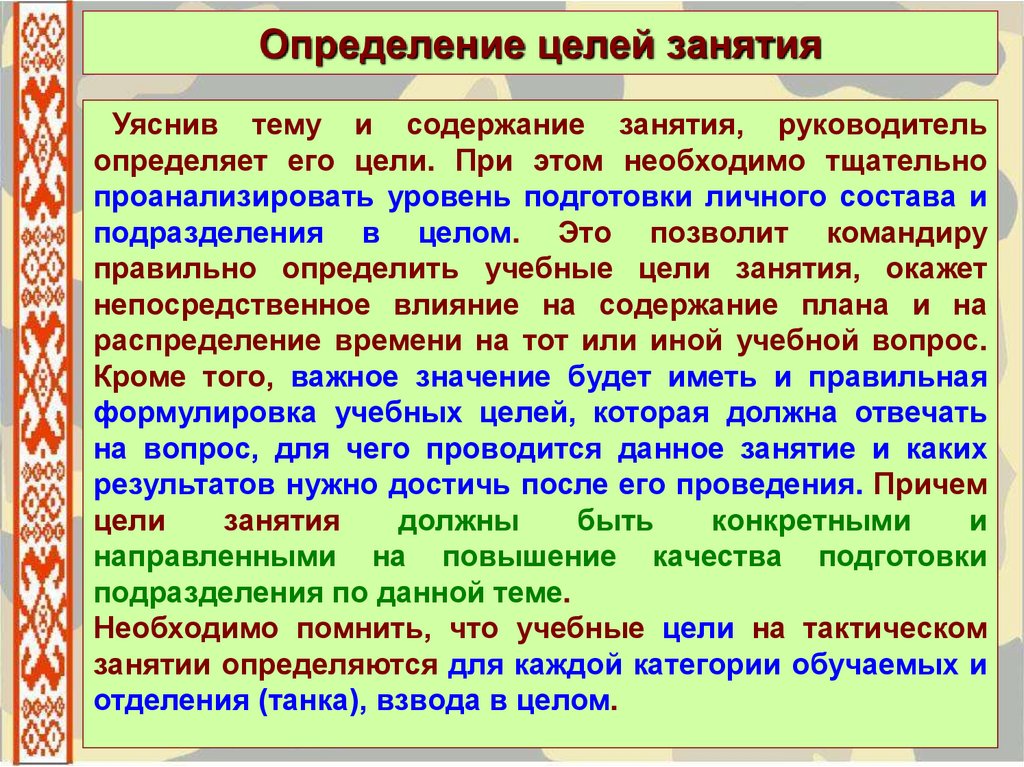 Определение целей занятия

Уяснив тему и содержание занятия, руководитель определяет его цели. При этом необходимо тщательно проанализировать уровень подготовки личного состава и подразделения в целом. Это позволит командиру правильно определить учебные цели занятия, окажет непосредственное влияние на содержание плана и на распределение времени на тот или иной учебной вопрос. Кроме того, важное значение будет иметь и правильная формулировка учебных целей, которая должна отвечать на вопрос, для чего проводится данное занятие и каких результатов нужно достичь после его проведения. Причем цели занятия должны быть конкретными и направленными на повышение качества подготовки подразделения по данной теме.
Необходимо помнить, что учебные цели на тактическом занятии определяются для каждой категории обучаемых и отделения (танка), взвода в целом.